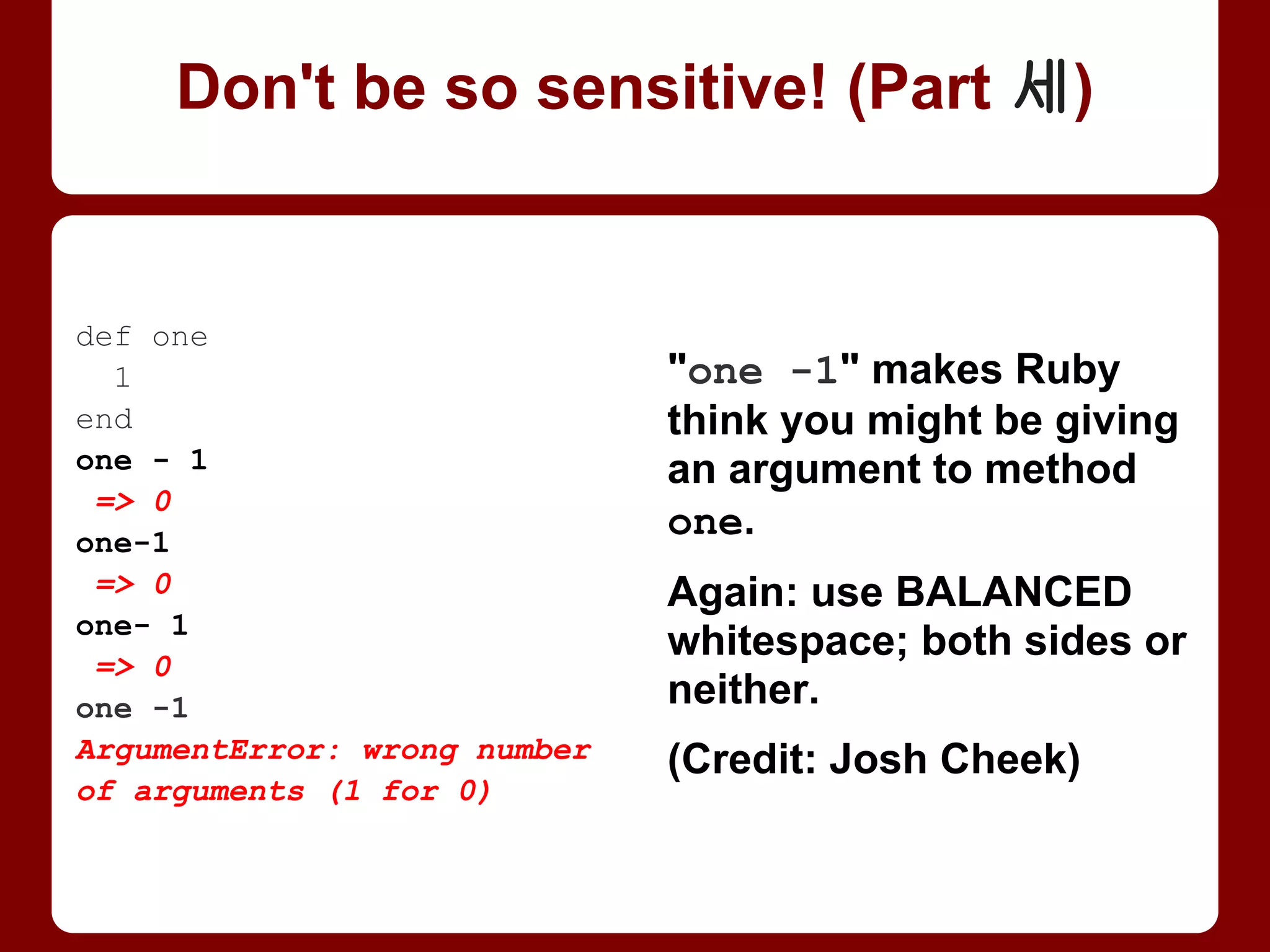 Don't be so sensitive! (Part 세)

def one
  1
end
one - 1
 => 0
one-1
 => 0
one- 1
 => 0
one -1
ArgumentError: wrong number of arguments (1 for 0)

"one -1" makes Ruby think you might be giving an argument to method one.

Again: use BALANCED whitespace; both sides or neither.

(Credit: Josh Cheek)